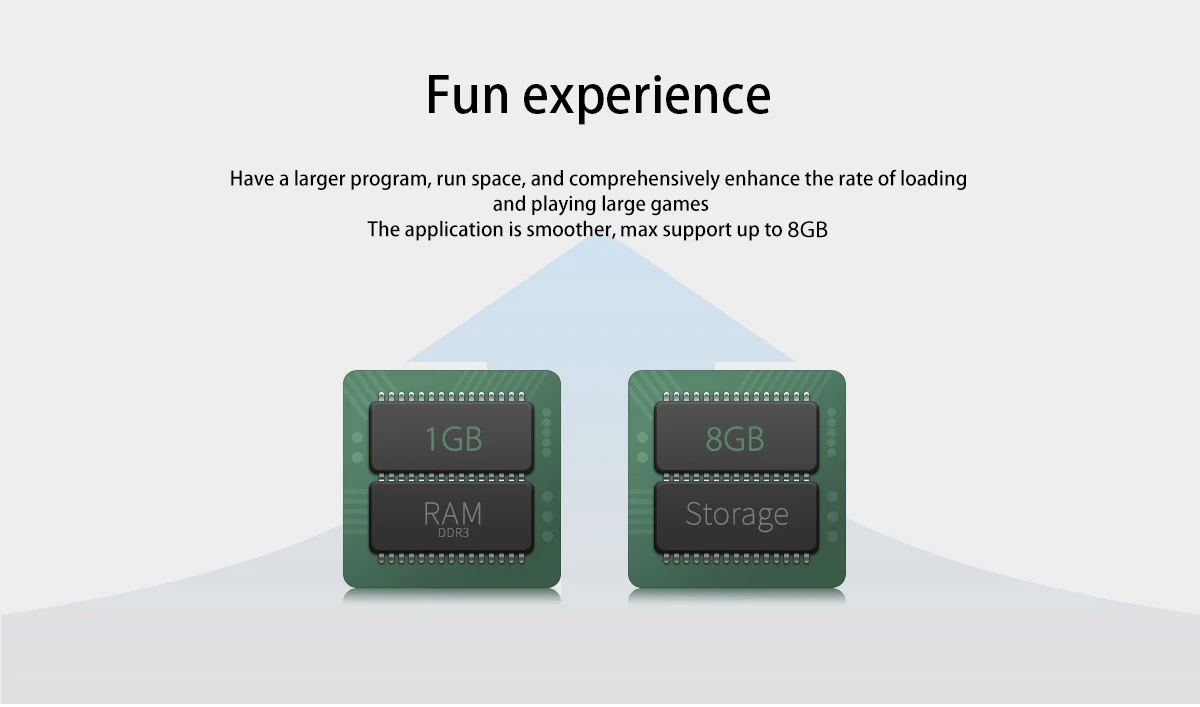 Fun experience

Have a larger program, run space, and comprehensively enhance the rate of loading and playing large games
The application is smoother, max support up to 8GB

1GB

RAM
DDR3

8GB

Storage